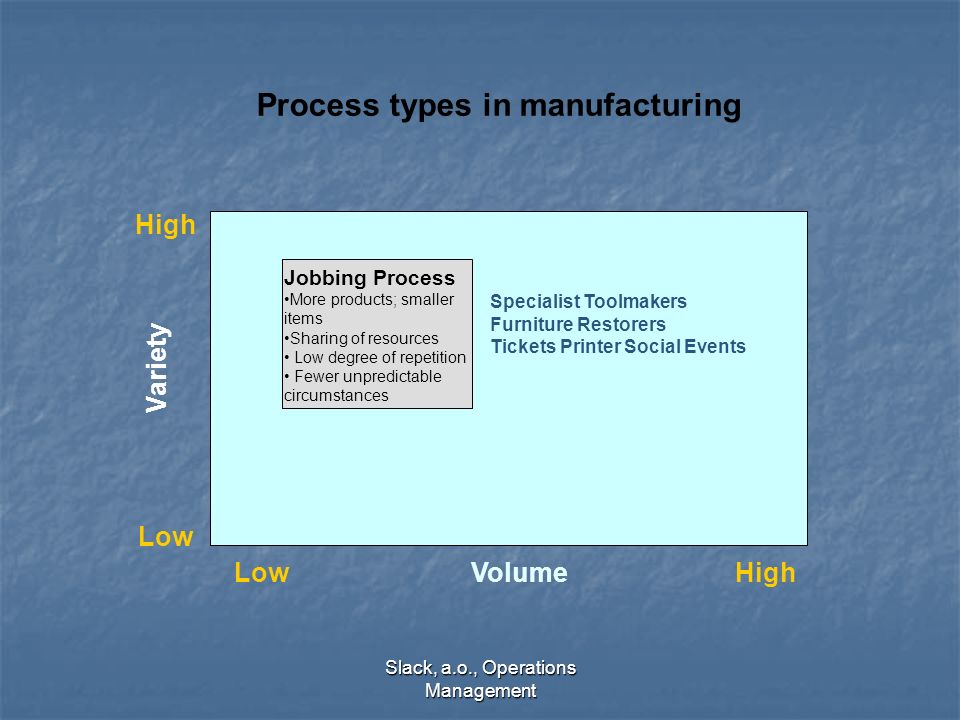 Process types in manufacturing

High

Variety

Low

Jobbing Process
•More products; smaller items
•Sharing of resources
• Low degree of repetition
• Fewer unpredictable circumstances

Specialist Toolmakers
Furniture Restorers
Tickets Printer Social Events

Low Volume High

Slack, a.o., Operations Management